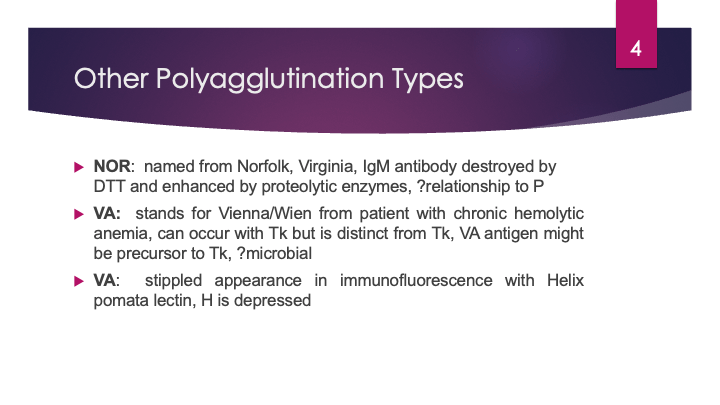 4

Other Polyagglutination Types

NOR: named from Norfolk, Virginia, IgM antibody destroyed by DTT and enhanced by proteolytic enzymes, ?relationship to P

VA: stands for Vienna/Wien from patient with chronic hemolytic anemia, can occur with Tk but is distinct from Tk, VA antigen might be precursor to Tk, ?microbial

VA: stippled appearance in immunofluorescence with Helix pomata lectin, H is depressed